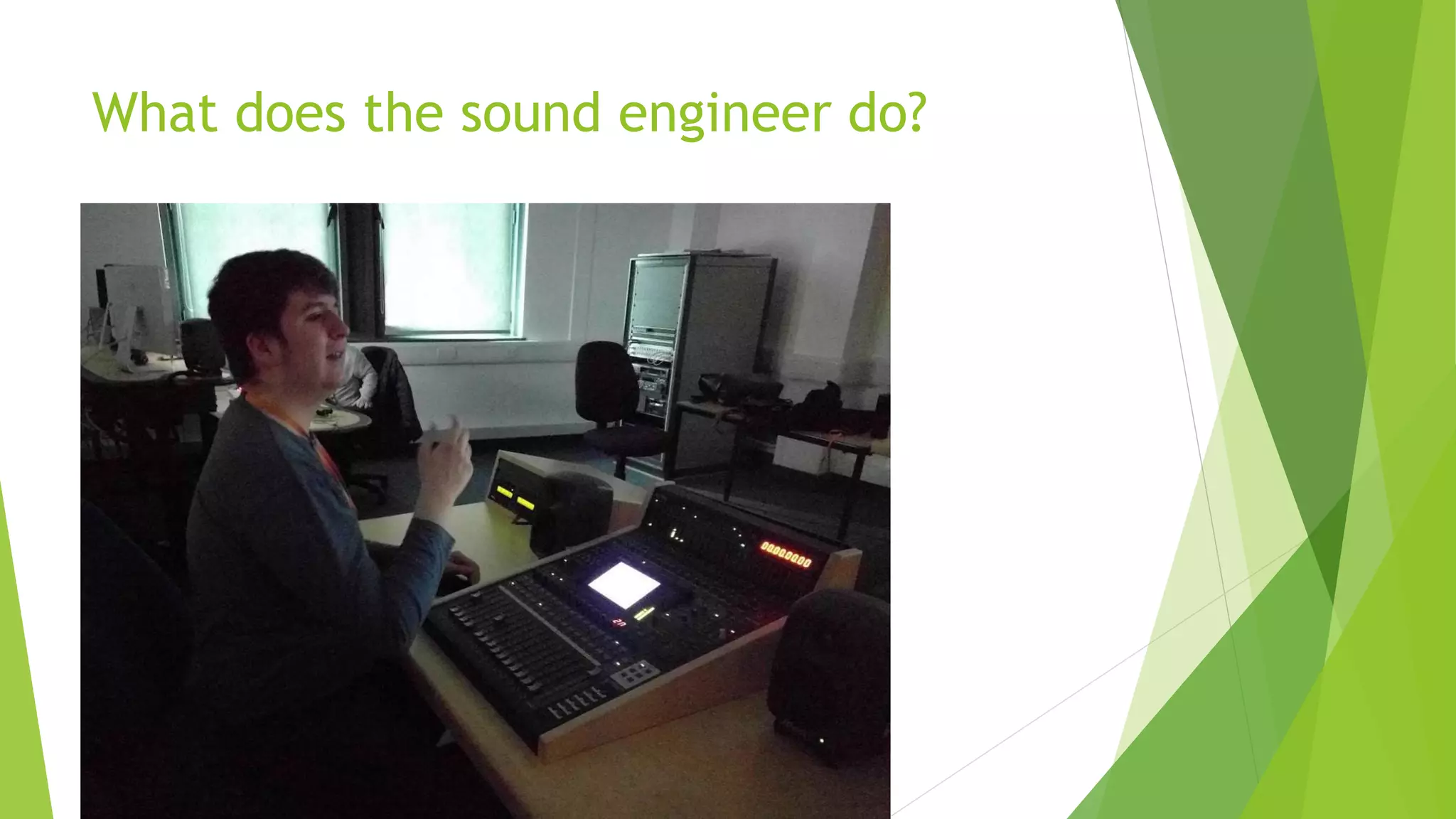 What does the sound engineer do?